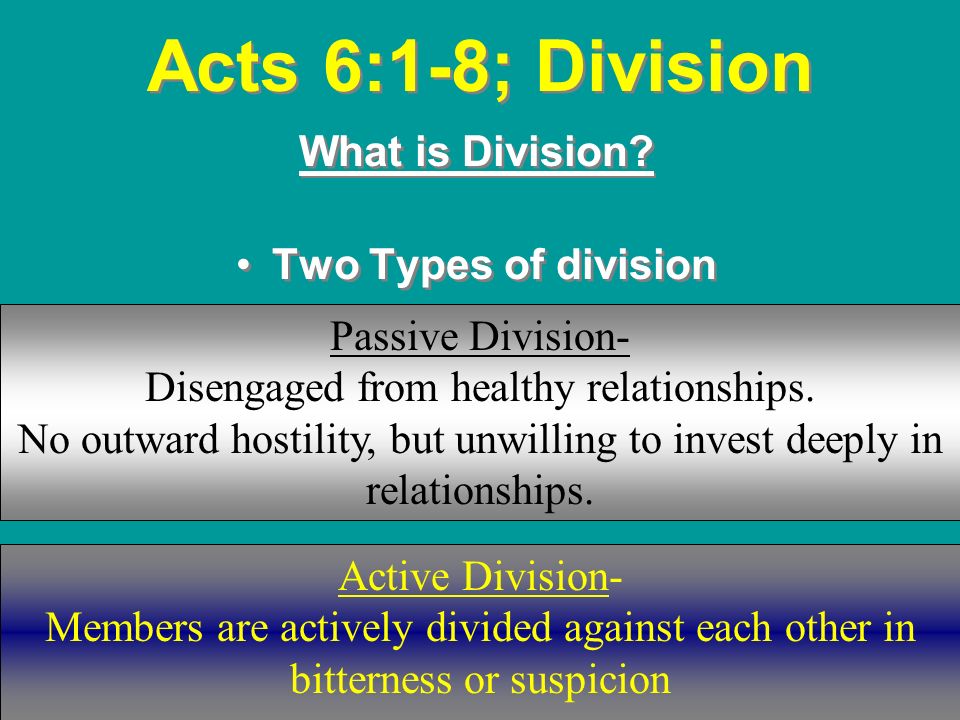 Acts 6:1-8; Division

What is Division?

• Two Types of division

Passive Division-
Disengaged from healthy relationships.
No outward hostility, but unwilling to invest deeply in relationships.

Active Division-
Members are actively divided against each other in bitterness or suspicion